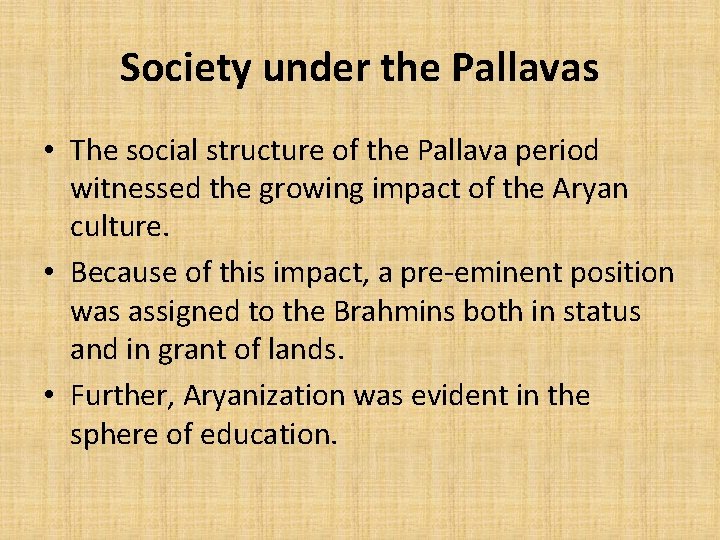 Society under the Pallavas

• The social structure of the Pallava period witnessed the growing impact of the Aryan culture.
• Because of this impact, a pre-eminent position was assigned to the Brahmins both in status and in grant of lands.
• Further, Aryanization was evident in the sphere of education.